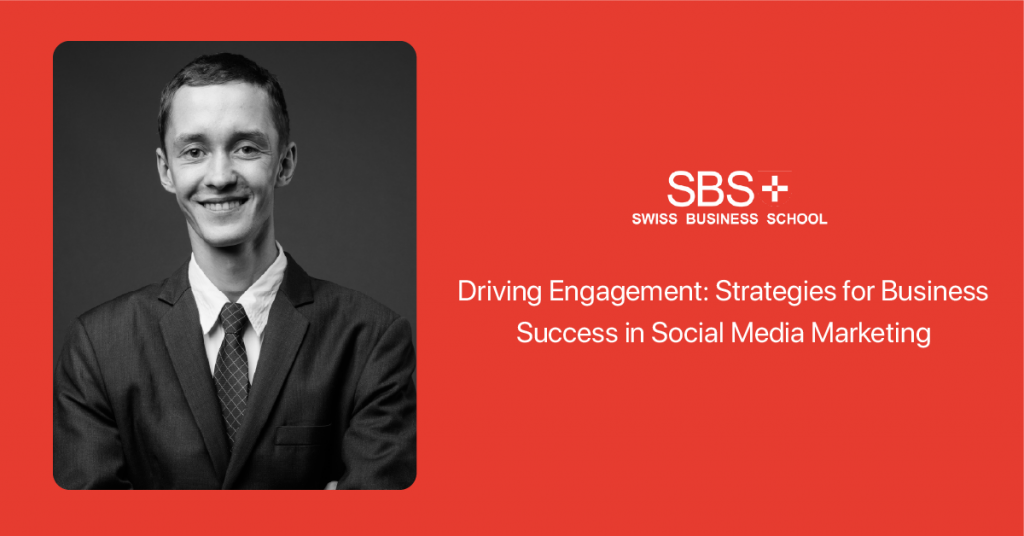 SBS
SWISS BUSINESS SCHOOL

Driving Engagement: Strategies for Business Success in Social Media Marketing